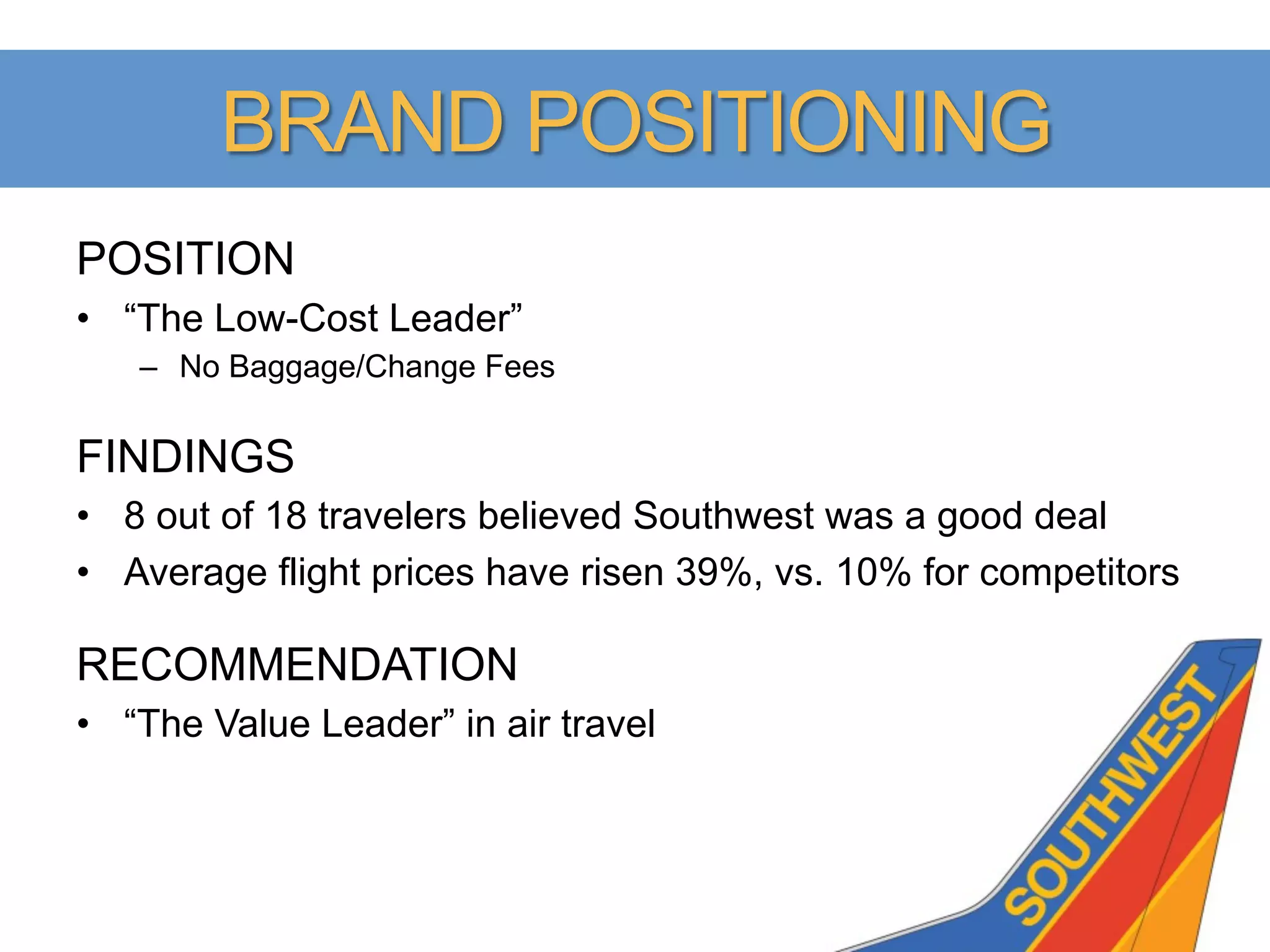 BRAND POSITIONING

POSITION

• “The Low-Cost Leader”
– No Baggage/Change Fees

FINDINGS

• 8 out of 18 travelers believed Southwest was a good deal
• Average flight prices have risen 39%, vs. 10% for competitors

RECOMMENDATION

• “The Value Leader” in air travel

SOUTHWEST